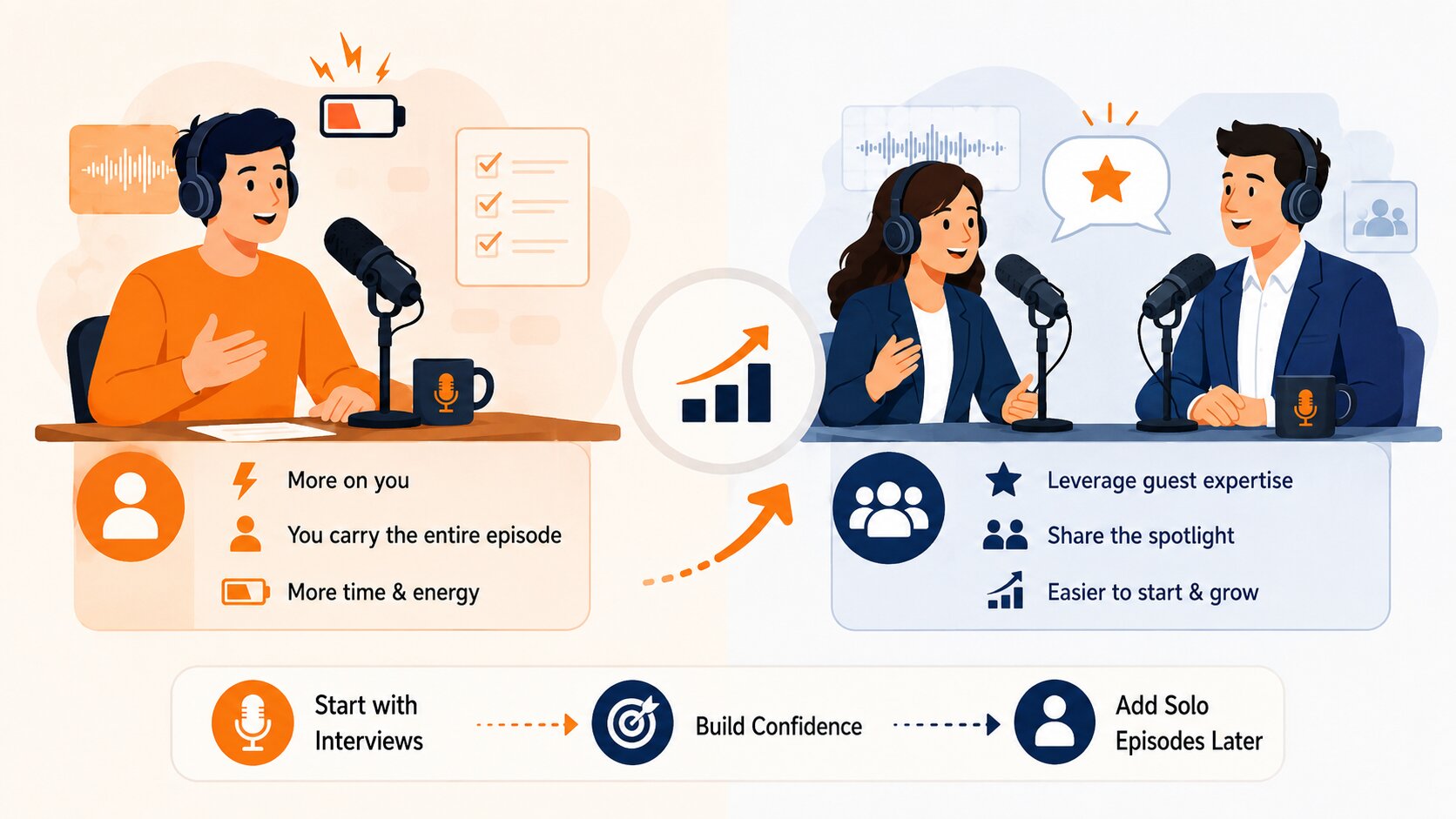 More on you
You carry the entire episode
More time & energy

Leverage guest expertise
Share the spotlight
Easier to start & grow

Start with Interviews
Build Confidence
Add Solo Episodes Later